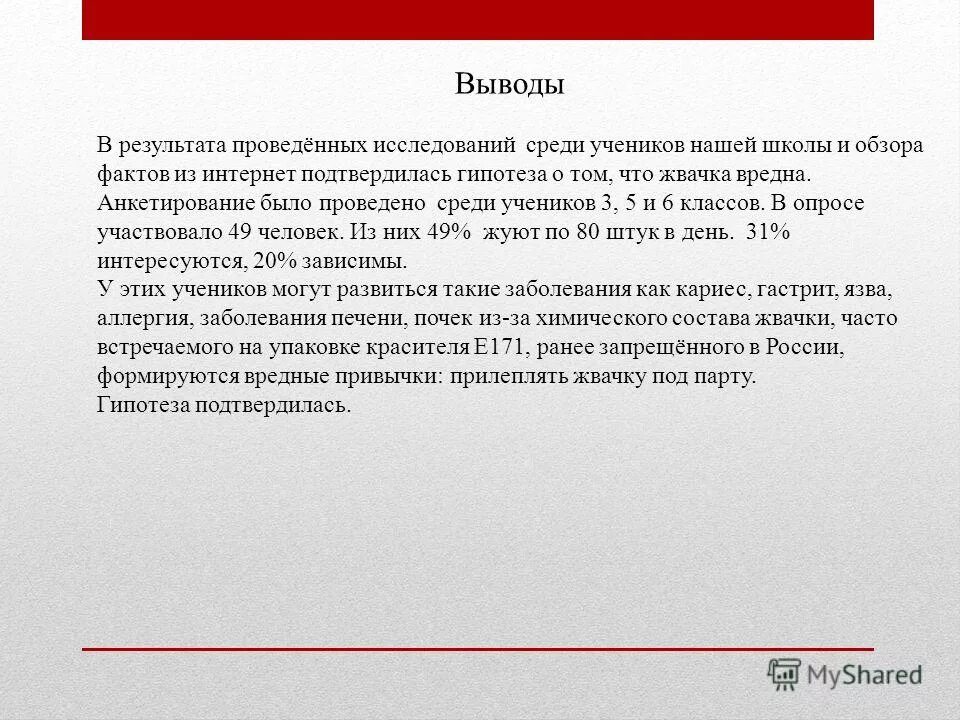 Выводы

В результата проведённых исследований среди учеников нашей школы и обзора фактов из интернет подтвердилась гипотеза о том, что жвачка вредна. Анкетирование было проведено среди учеников 3, 5 и 6 классов. В опросе участвовало 49 человек. Из них 49% жуют по 80 штук в день. 31% интересуются, 20% зависимы.
У этих учеников могут развиться такие заболевания как кариес, гастрит, язва, аллергия, заболевания печени, почек из-за химического состава жвачки, часто встречаемого на упаковке красителя Е171, ранее запрещённого в России, формируются вредные привычки: прилеплять жвачку под парту.
Гипотеза подтвердилась.

MyShared